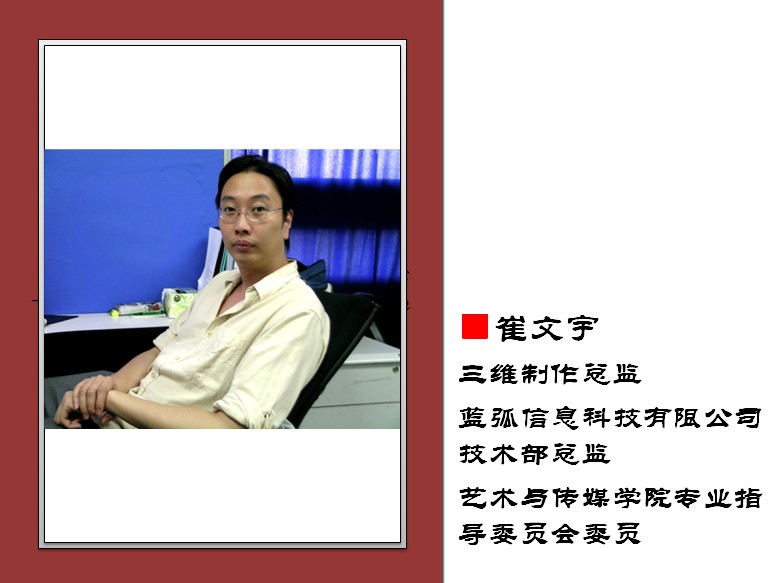 崔文宇

三维制作总监

蓝弧信息科技有限公司技术部总监

艺术与传媒学院专业指导委员会委员